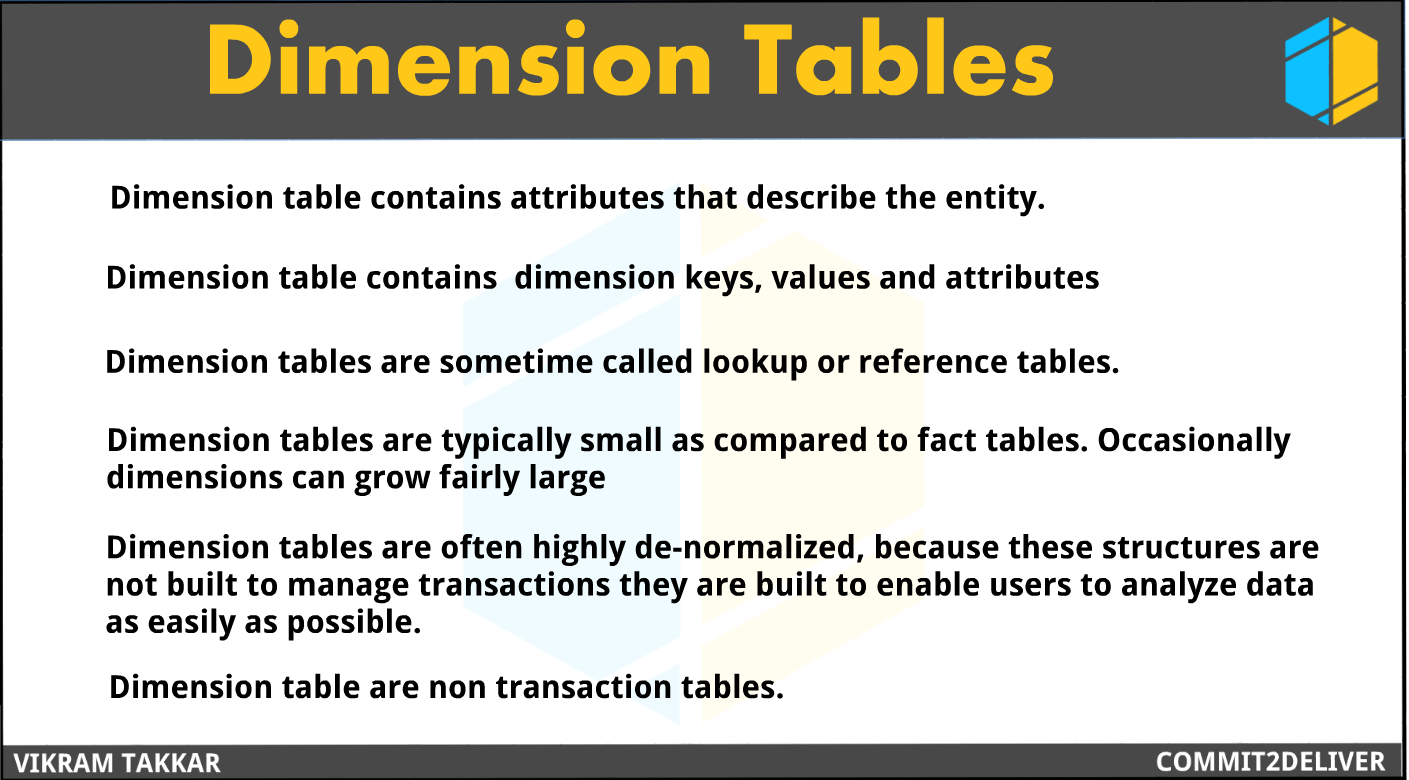 Dimension Tables

Dimension table contains attributes that describe the entity.

Dimension table contains  dimension keys, values and attributes

Dimension tables are sometime called lookup or reference tables.

Dimension tables are typically small as compared to fact tables. Occasionally dimensions can grow fairly large

Dimension tables are often highly de-normalized, because these structures are not built to manage transactions they are built to enable users to analyze data as easily as possible.

Dimension table are non transaction tables.

VIKRAM TAKKAR

COMMIT2DELIVER